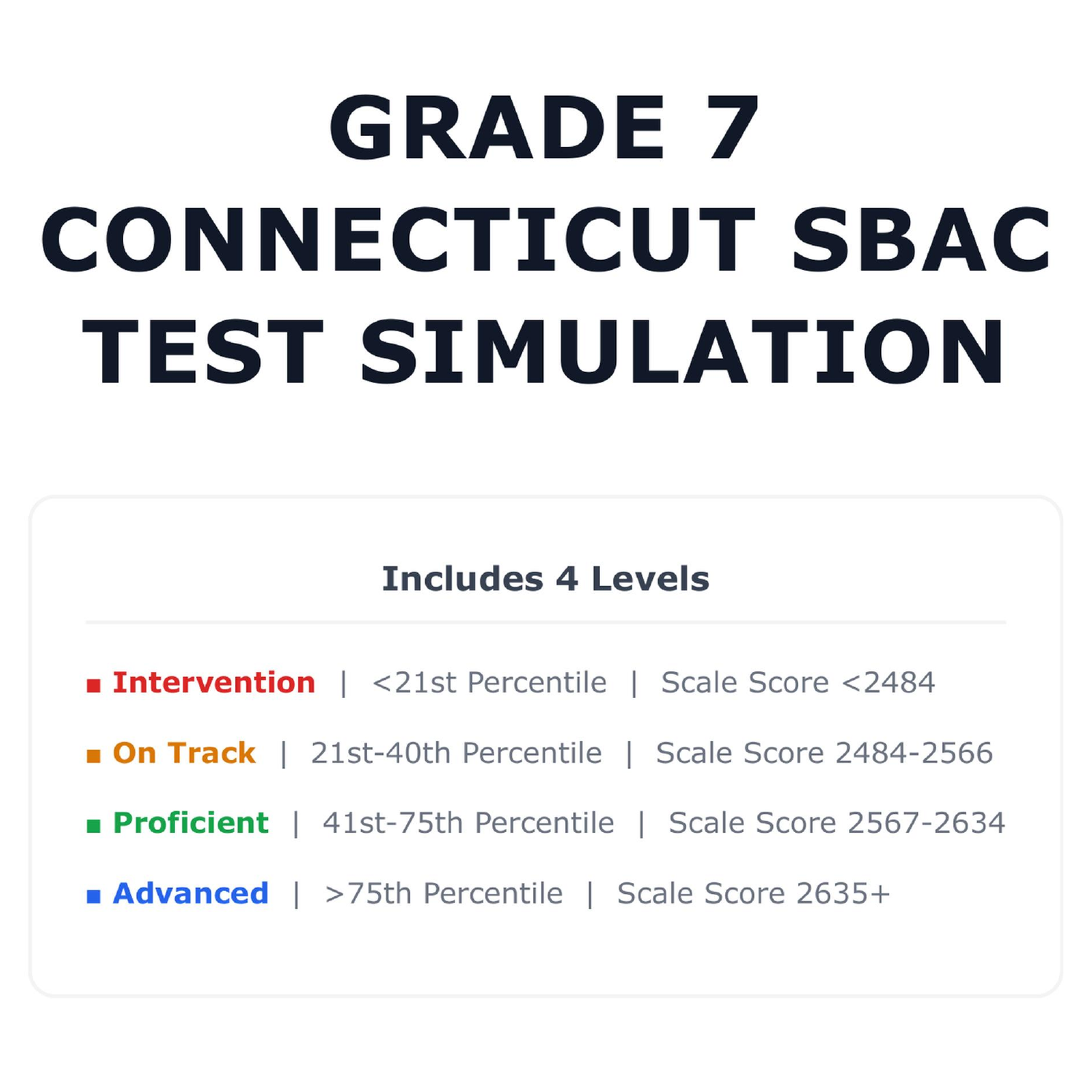 GRADE 7
CONNECTICUT SBAC
TEST SIMULATION

Includes 4 Levels

■ Intervention | <21st Percentile | Scale Score <2484

■ On Track | 21st-40th Percentile | Scale Score 2484-2566

■ Proficient | 41st-75th Percentile | Scale Score 2567-2634

■ Advanced | >75th Percentile | Scale Score 2635+